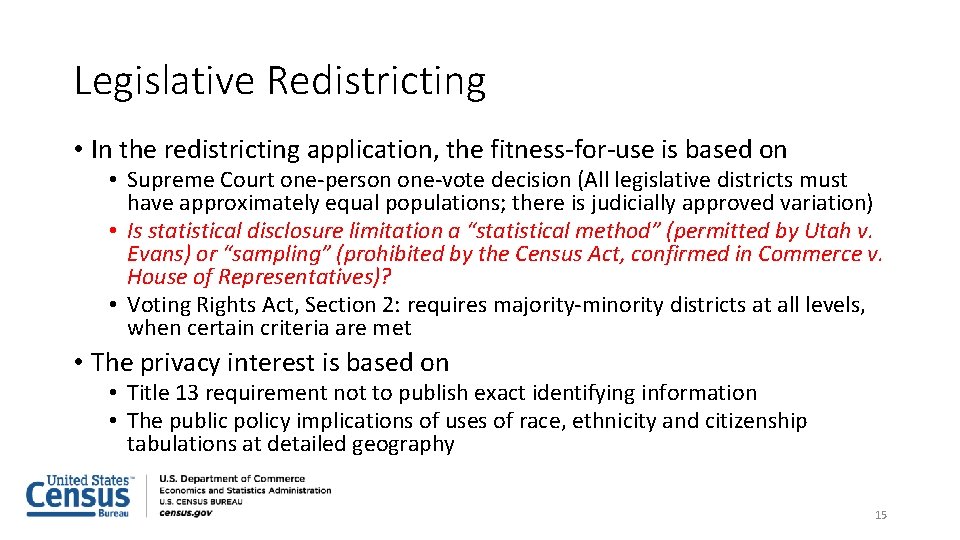 Legislative Redistricting

• In the redistricting application, the fitness-for-use is based on
  • Supreme Court one-person one-vote decision (All legislative districts must have approximately equal populations; there is judicially approved variation)
  • Is statistical disclosure limitation a "statistical method" (permitted by Utah v. Evans) or "sampling" (prohibited by the Census Act, confirmed in Commerce v. House of Representatives)?
  • Voting Rights Act, Section 2: requires majority-minority districts at all levels, when certain criteria are met

• The privacy interest is based on
  • Title 13 requirement not to publish exact identifying information
  • The public policy implications of uses of race, ethnicity and citizenship tabulations at detailed geography

United States Census Bureau
U.S. Department of Commerce
Economics and Statistics Administration
U.S. CENSUS BUREAU
census.gov

15